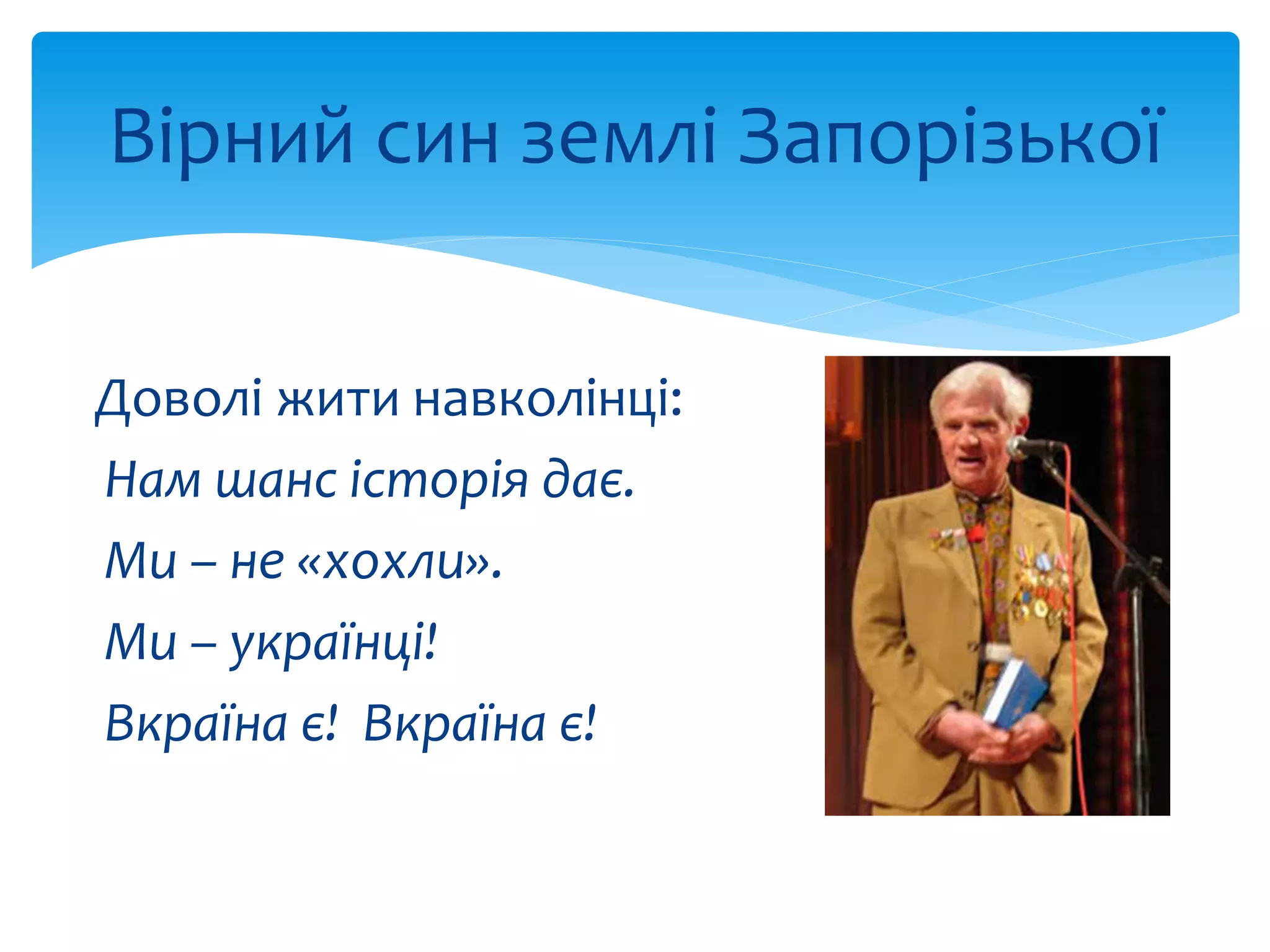 Вірний син землі Запорізької

Доволі жити навколінці:

Нам шанс історія дає.

Ми – не «хохли».

Ми – українці!

Вкраїна є! Вкраїна є!